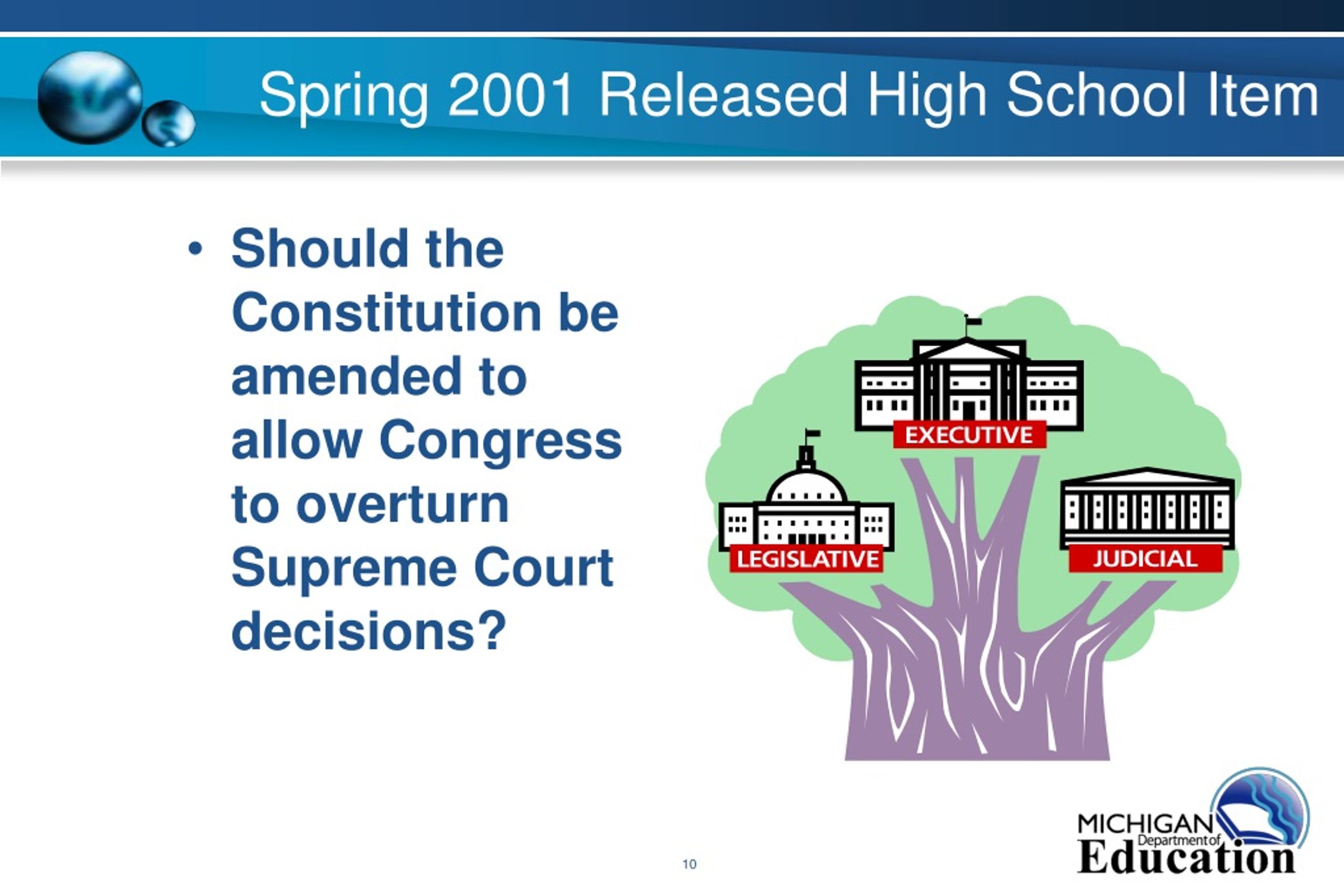 Spring 2001 Released High School Item

• Should the Constitution be amended to allow Congress to overturn Supreme Court decisions?

EXECUTIVE

LEGISLATIVE

JUDICIAL

10

MICHIGAN Department of Education